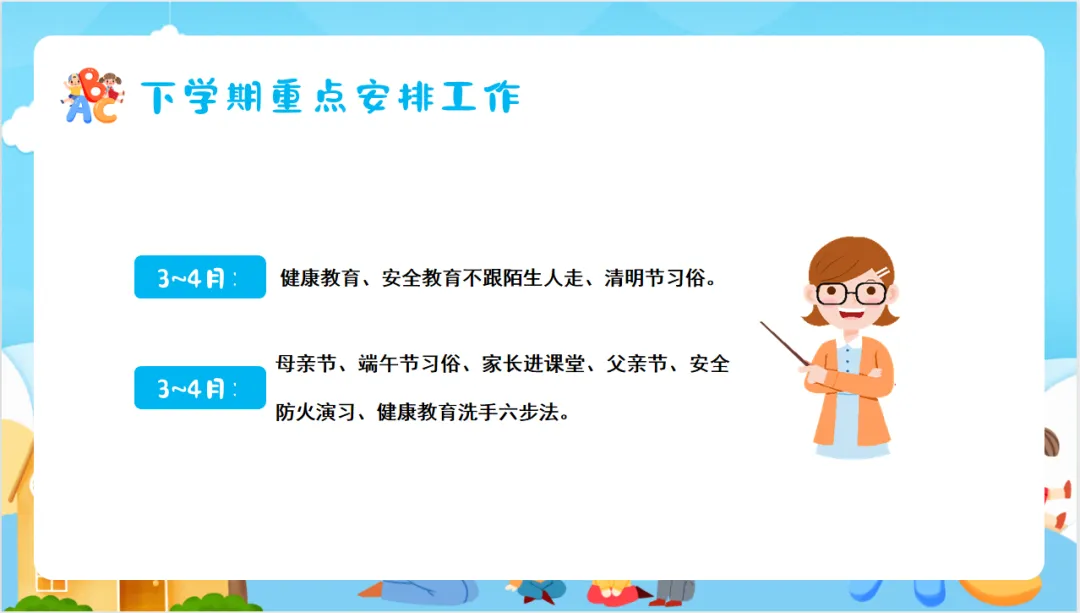 ABC

下学期重点安排工作

3~4月：

健康教育、安全教育不跟陌生人走、清明节习俗。

3~4月：

母亲节、端午节习俗、家长进课堂、父亲节、安全防火演习、健康教育洗手六步法。